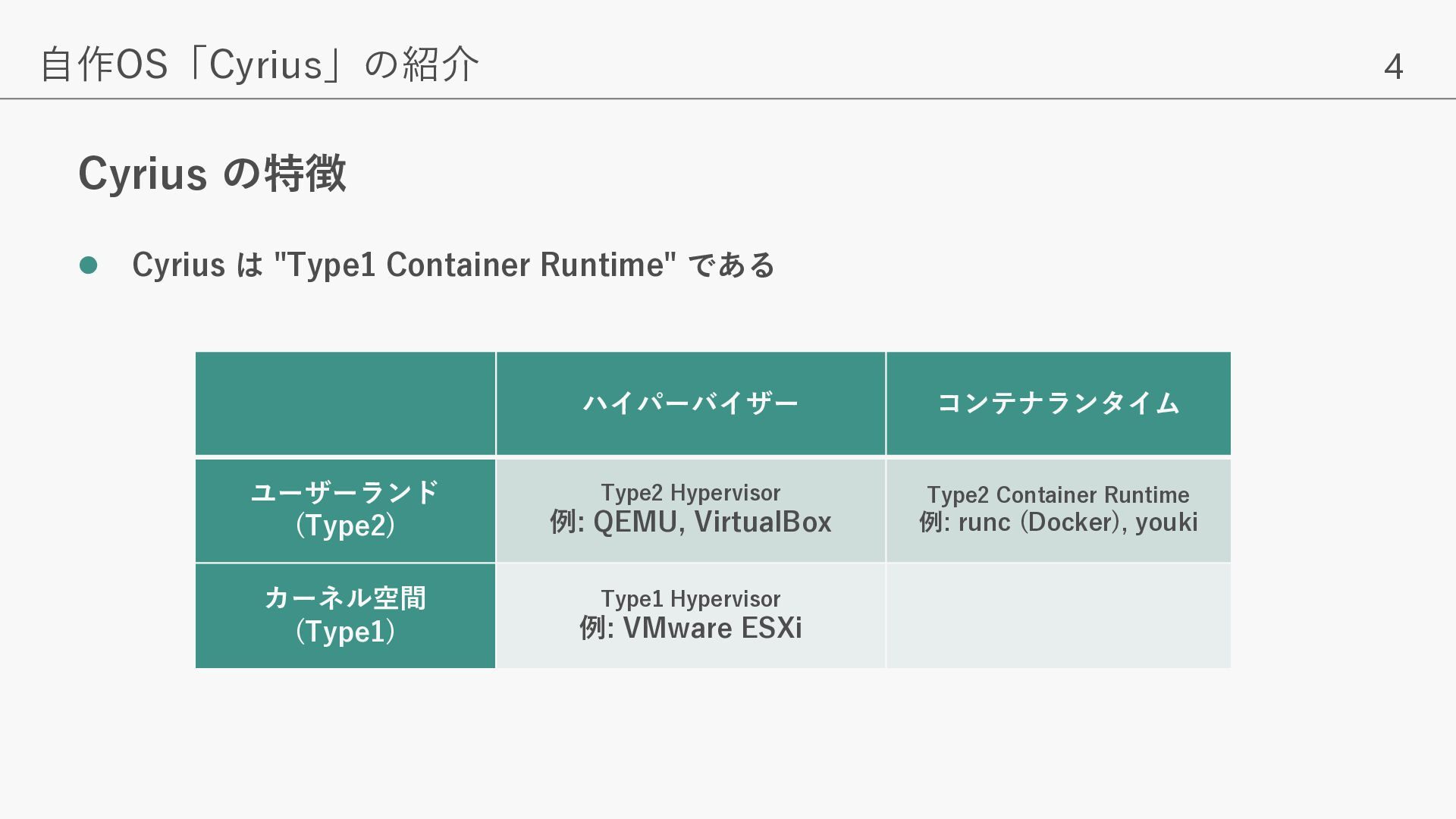 自作OS「Cyrius」の紹介

4

Cyrius の特徴

● Cyrius は "Type1 Container Runtime" である

| | ハイパーバイザー | コンテナランタイム |
|---|---|---|
| ユーザーランド (Type2) | Type2 Hypervisor 例: QEMU, VirtualBox | Type2 Container Runtime 例: runc (Docker), youki |
| カーネル空間 (Type1) | Type1 Hypervisor 例: VMware ESXi | |